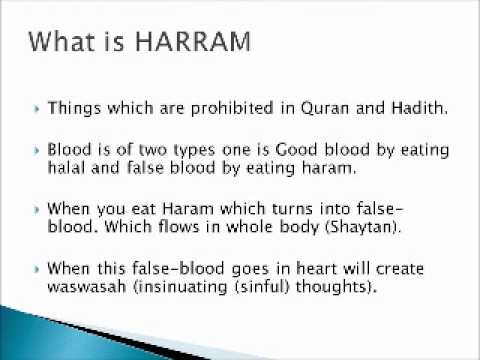 What is HARRAM

Things which are prohibited in Quran and Hadith.

Blood is of two types one is Good blood by eating halal and false blood by eating haram.

When you eat Haram which turns into false-blood. Which flows in whole body (Shaytan).

When this false-blood goes in heart will create waswasah (insinuating (sinful) thoughts).